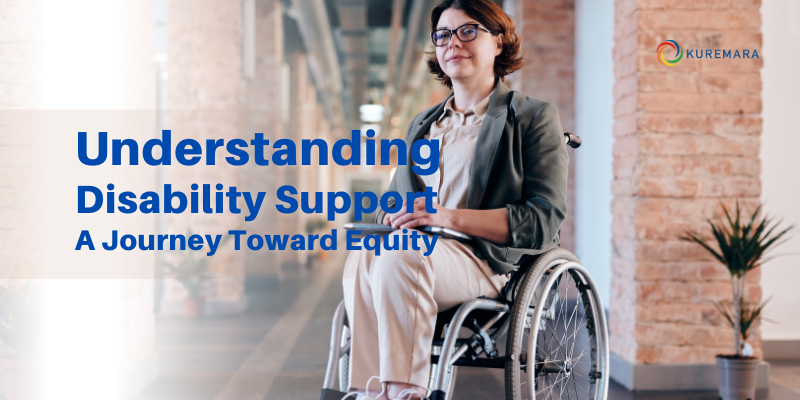 KUREMARA

Understanding
Disability Support
A Journey Toward Equity